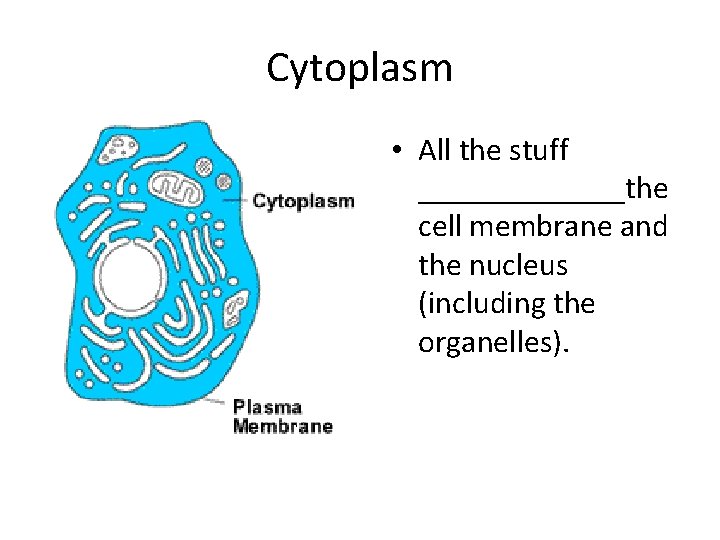 Cytoplasm

Cytoplasm

Plasma Membrane

• All the stuff ______________the cell membrane and the nucleus (including the organelles).